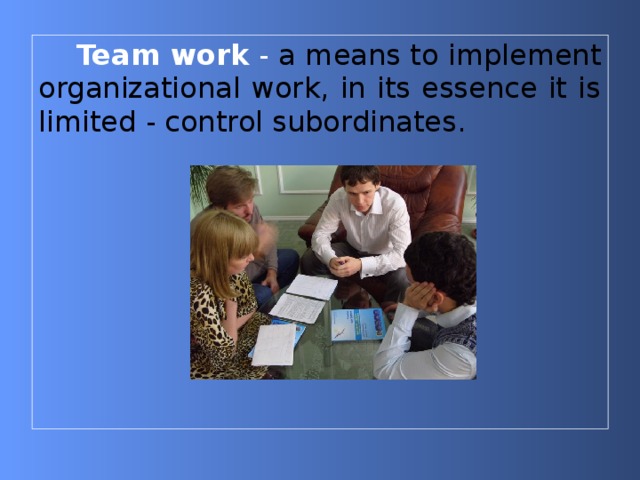 Team work - a means to implement organizational work, in its essence it is limited - control subordinates.